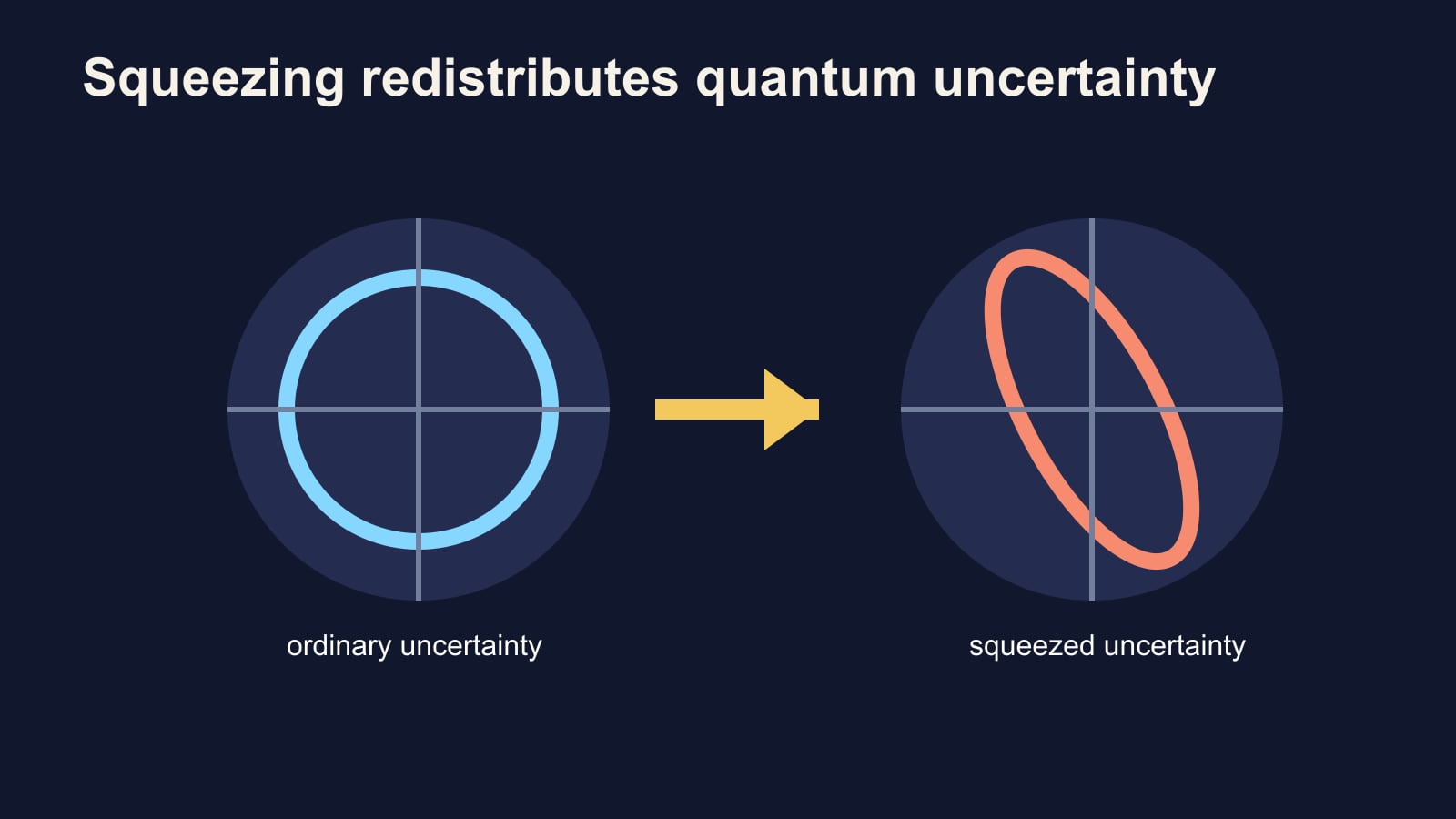 Squeezing redistributes quantum uncertainty

ordinary uncertainty

squeezed uncertainty